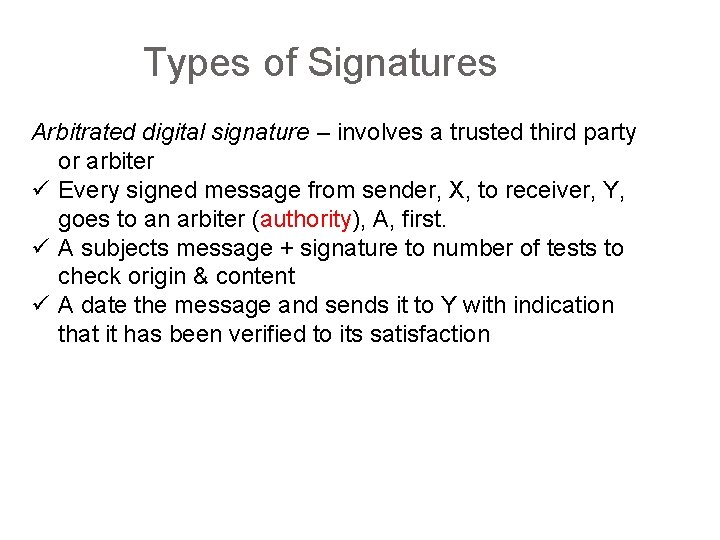 Types of Signatures

Arbitrated digital signature – involves a trusted third party or arbiter

✓ Every signed message from sender, X, to receiver, Y, goes to an arbiter (authority), A, first.
✓ A subjects message + signature to number of tests to check origin & content
✓ A date the message and sends it to Y with indication that it has been verified to its satisfaction